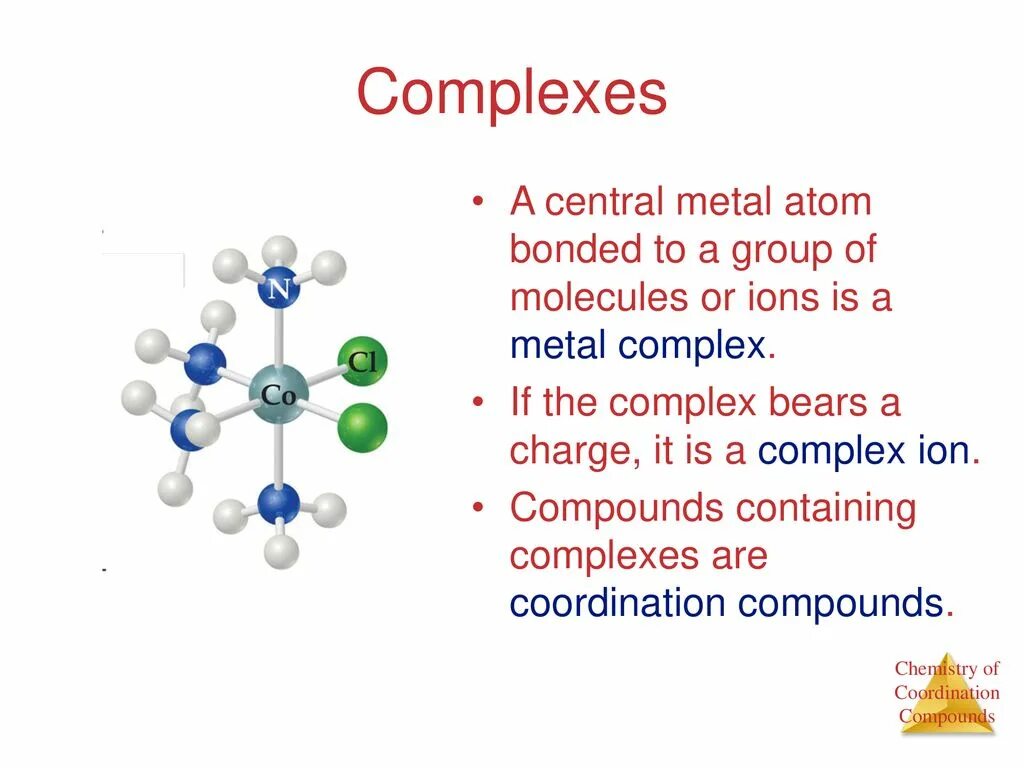 Complexes

N
Cl
Co

• A central metal atom bonded to a group of molecules or ions is a metal complex.
• If the complex bears a charge, it is a complex ion.
• Compounds containing complexes are coordination compounds.

Chemistry of Coordination Compounds